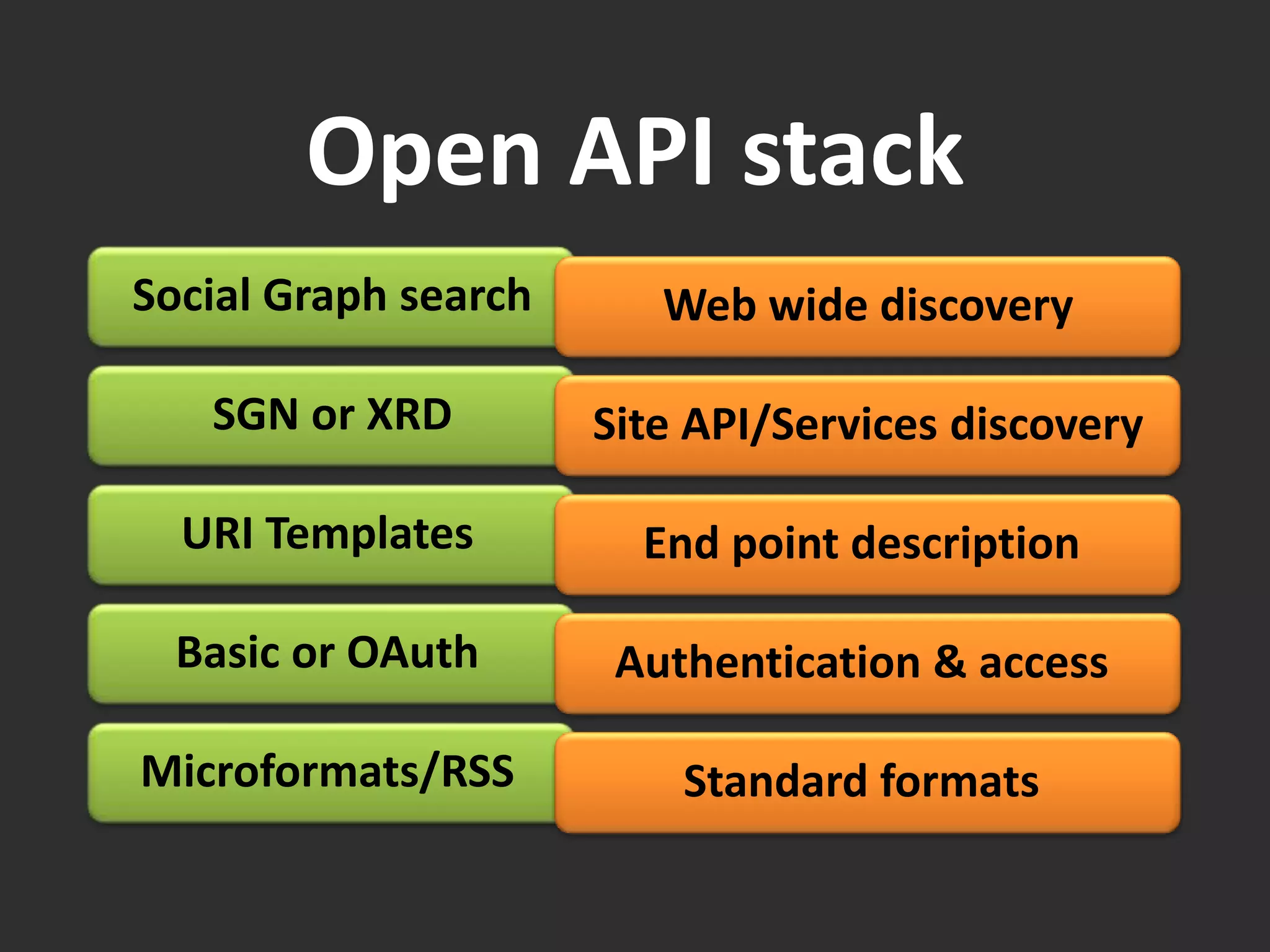 Open API stack

Social Graph search
Web wide discovery

SGN or XRD
Site API/Services discovery

URI Templates
End point description

Basic or OAuth
Authentication & access

Microformats/RSS
Standard formats